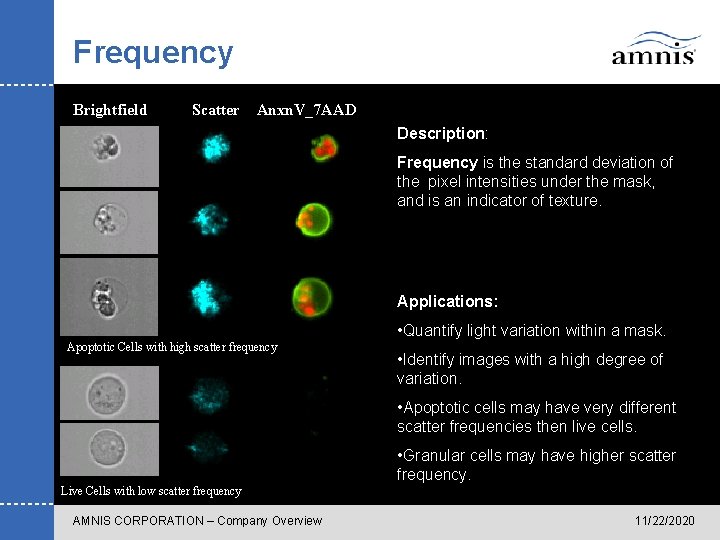 Frequency

amnis

Brightfield Scatter AnxnV_7AAD

Apoptotic Cells with high scatter frequency

Live Cells with low scatter frequency

Description:

Frequency is the standard deviation of the pixel intensities under the mask, and is an indicator of texture.

Applications:

•Quantify light variation within a mask.

•Identify images with a high degree of variation.

•Apoptotic cells may have very different scatter frequencies then live cells.

•Granular cells may have higher scatter frequency.

AMNIS CORPORATION – Company Overview

11/22/2020